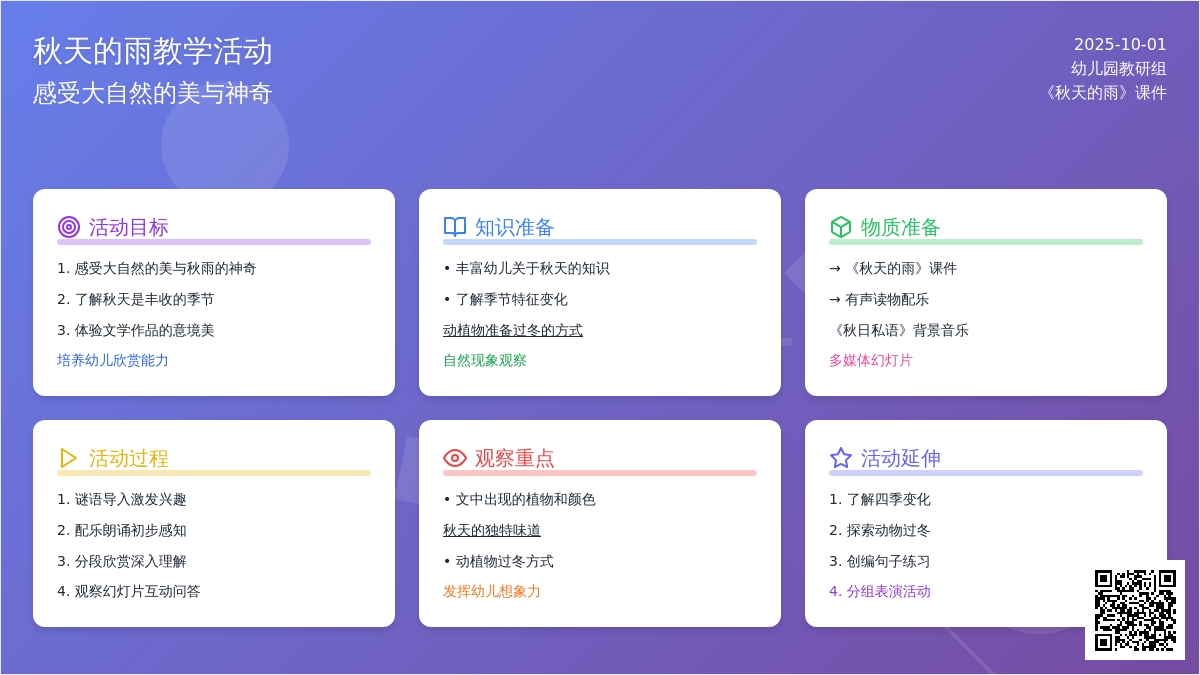 秋天的雨教学活动
感受大自然的美与神奇

2025-10-01
幼儿园教研组
《秋天的雨》课件

活动目标
1. 感受大自然的美与秋雨的神奇
2. 了解秋天是丰收的季节
3. 体验文学作品的意境美
培养幼儿欣赏能力

知识准备
• 丰富幼儿关于秋天的知识
• 了解季节特征变化
动植物准备过冬的方式
自然现象观察

物质准备
→ 《秋天的雨》课件
→ 有声读物配乐
《秋日私语》背景音乐
多媒体幻灯片

活动过程
1. 谜语导入激发兴趣
2. 配乐朗诵初步感知
3. 分段欣赏深入理解
4. 观察幻灯片互动问答

观察重点
• 文中出现的植物和颜色
秋天的独特味道
• 动植物过冬方式
发挥幼儿想象力

活动延伸
1. 了解四季变化
2. 探索动物过冬
3. 创编句子练习
4. 分组表演活动